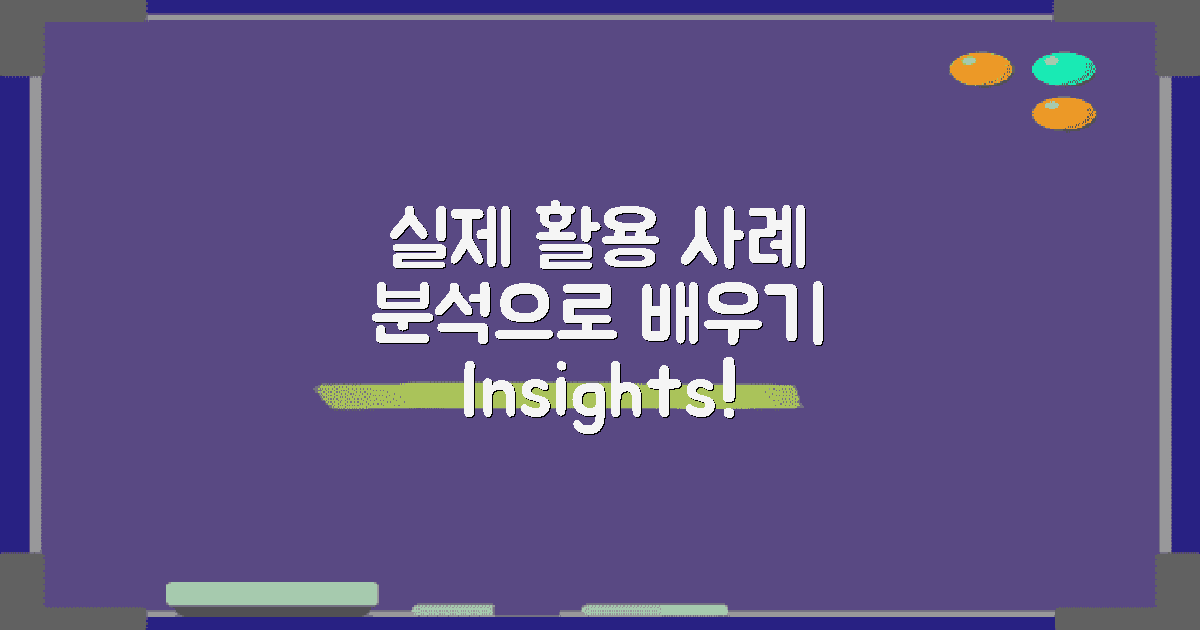 실제 활용 사례
분석으로 배우기
Insights!